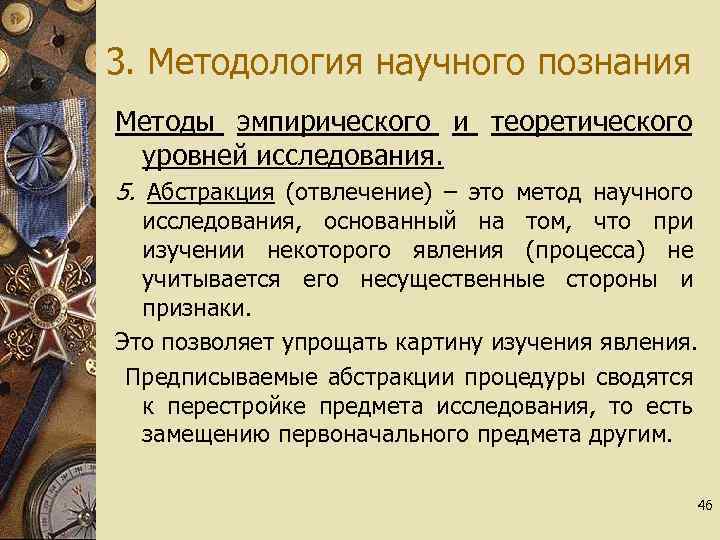 3. Методология научного познания

Методы эмпирического и теоретического уровней исследования.

5. Абстракция (отвлечение) – это метод научного исследования, основанный на том, что при изучении некоторого явления (процесса) не учитывается его несущественные стороны и признаки.

Это позволяет упрощать картину изучения явления.

Предписываемые абстракции процедуры сводятся к перестройке предмета исследования, то есть замещению первоначального предмета другим.

46